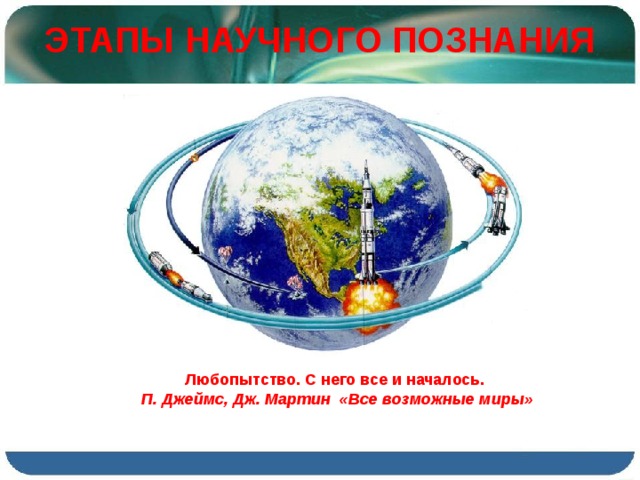 ЭТАПЫ НАУЧНОГО ПОЗНАНИЯ

Любопытство. С него все и началось.
П. Джеймс, Дж. Мартин «Все возможные миры»